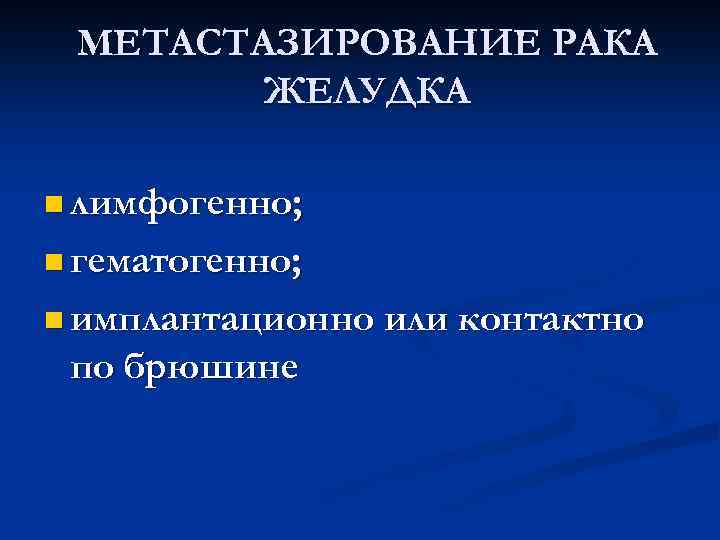 МЕТАСТАЗИРОВАНИЕ РАКА ЖЕЛУДКА

лимфогенно;

гематогенно;

имплантационно или контактно по брюшине